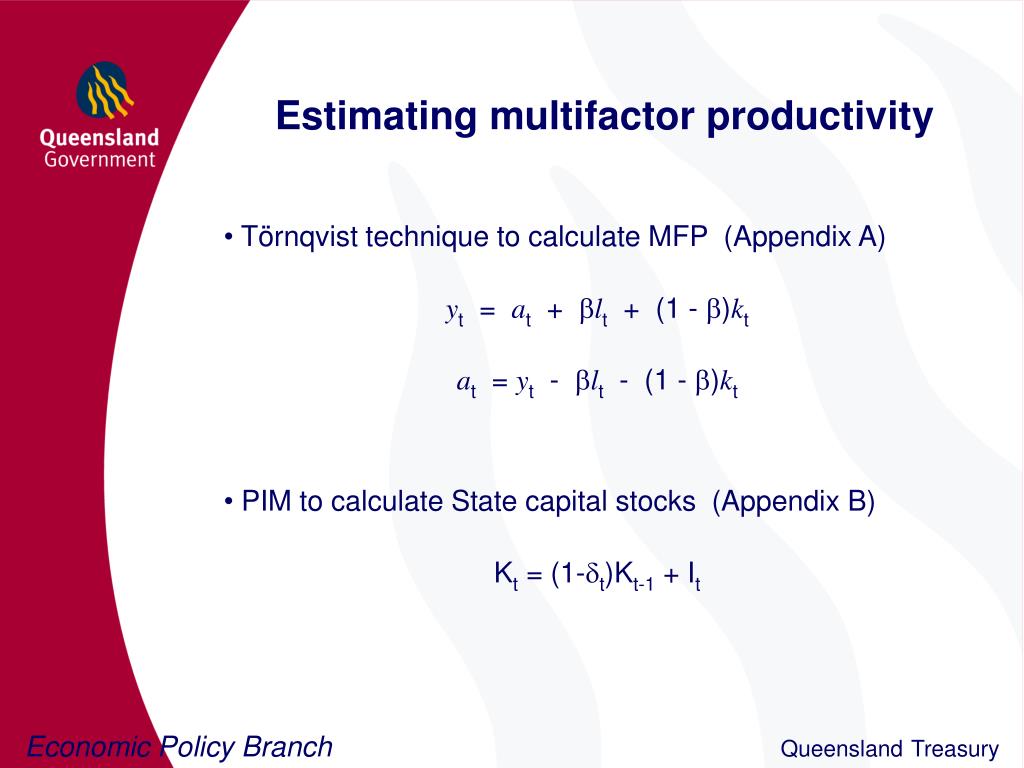 Queensland Government

Estimating multifactor productivity

• Törnqvist technique to calculate MFP (Appendix A)

$y_t = a_t + \beta l_t + (1 - \beta)k_t$

$a_t = y_t - \beta l_t - (1 - \beta)k_t$

• PIM to calculate State capital stocks (Appendix B)

$K_t = (1-\delta_t)K_{t-1} + I_t$

Economic Policy Branch

Queensland Treasury